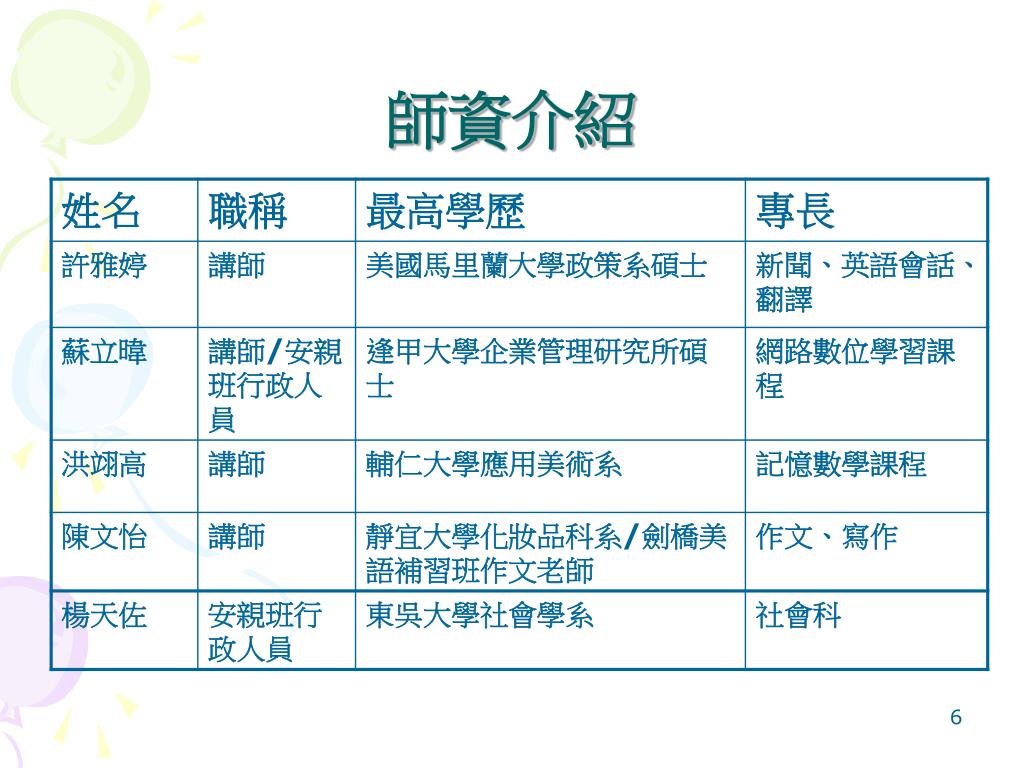 師資介紹

| 姓名 | 職稱 | 最高學歷 | 專長 |
|---|---|---|---|
| 許雅婷 | 講師 | 美國馬里蘭大學政策系碩士 | 新聞、英語會話、翻譯 |
| 蘇立暐 | 講師/安親班行政人員 | 逢甲大學企業管理研究所碩士 | 網路數位學習課程 |
| 洪翊高 | 講師 | 輔仁大學應用美術系 | 記憶數學課程 |
| 陳文怡 | 講師 | 靜宜大學化妝品科系/劍橋美語補習班作文老師 | 作文、寫作 |
| 楊天佐 | 安親班行政人員 | 東吳大學社會學系 | 社會科 |

6